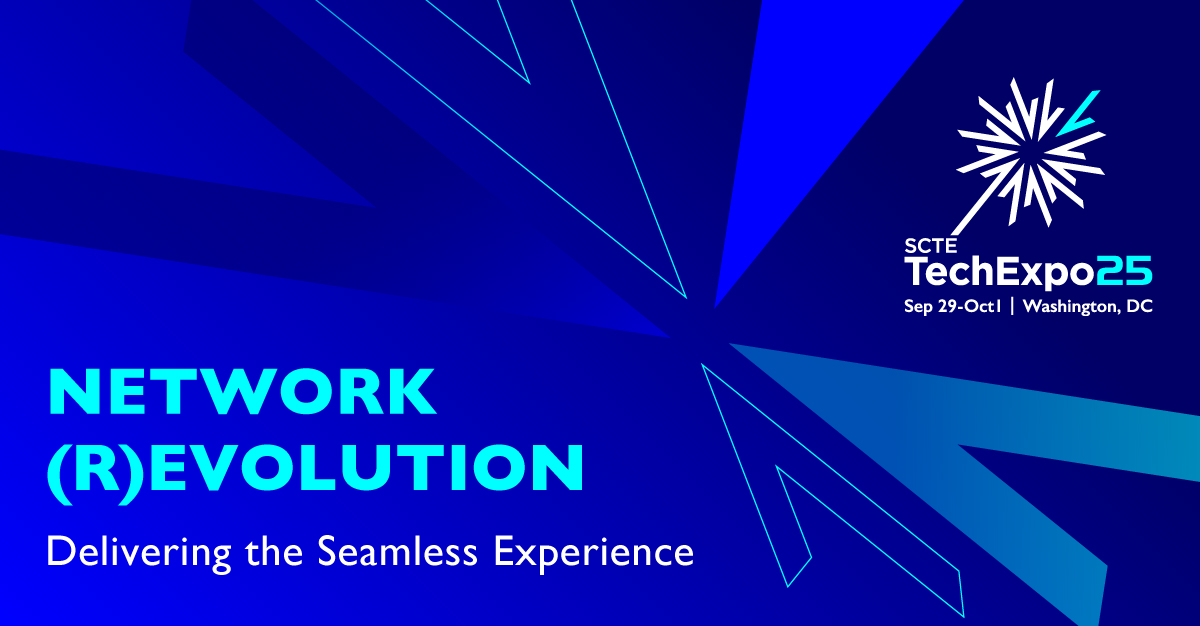 SCTE
TechExpo25
Sep 29-Oct1 | Washington, DC

NETWORK
(R)EVOLUTION

Delivering the Seamless Experience